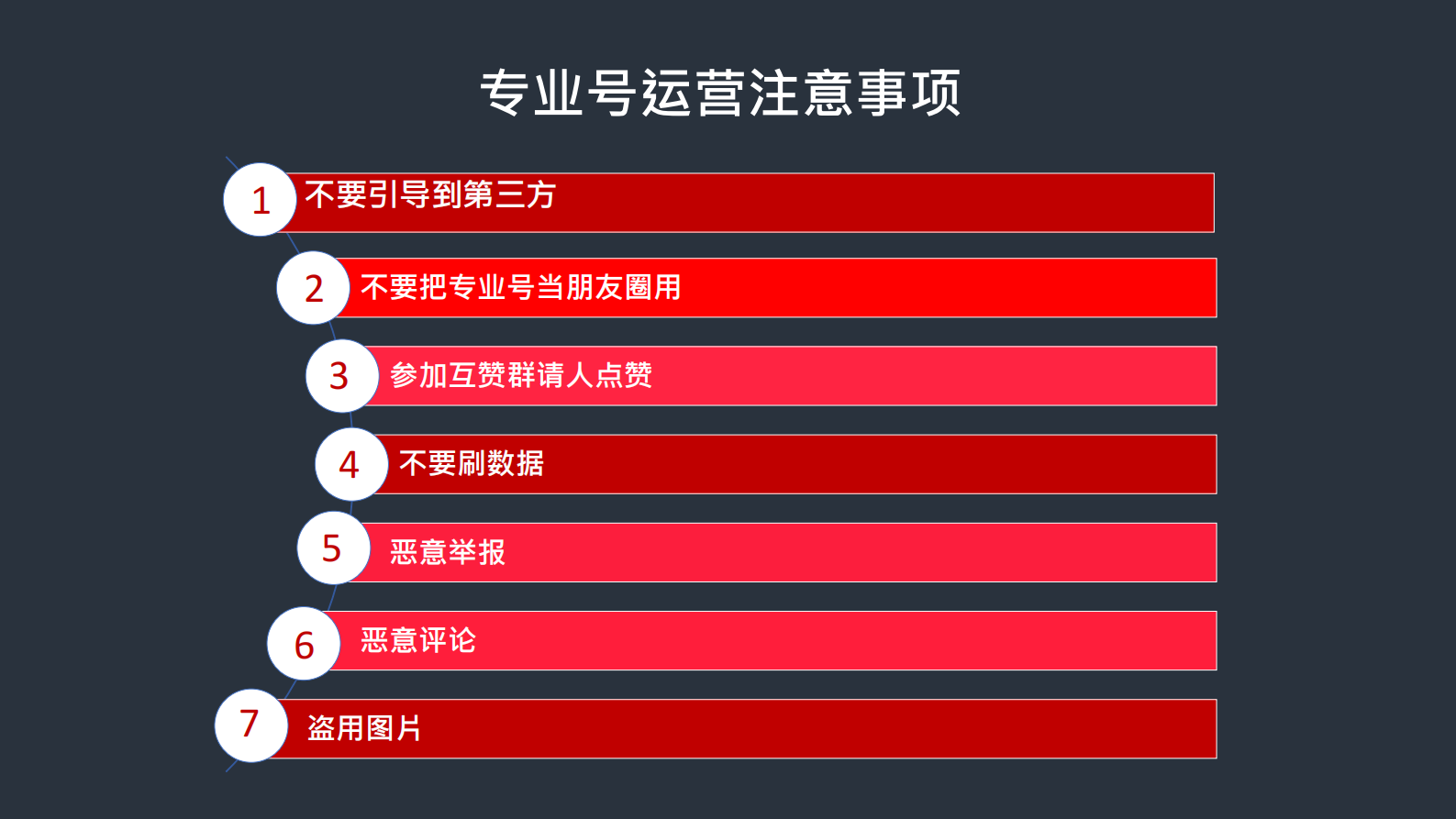 专业号运营注意事项

1 不要引导到第三方

2 不要把专业号当朋友圈用

3 参加互赞群请人点赞

4 不要刷数据

5 恶意举报

6 恶意评论

7 盗用图片